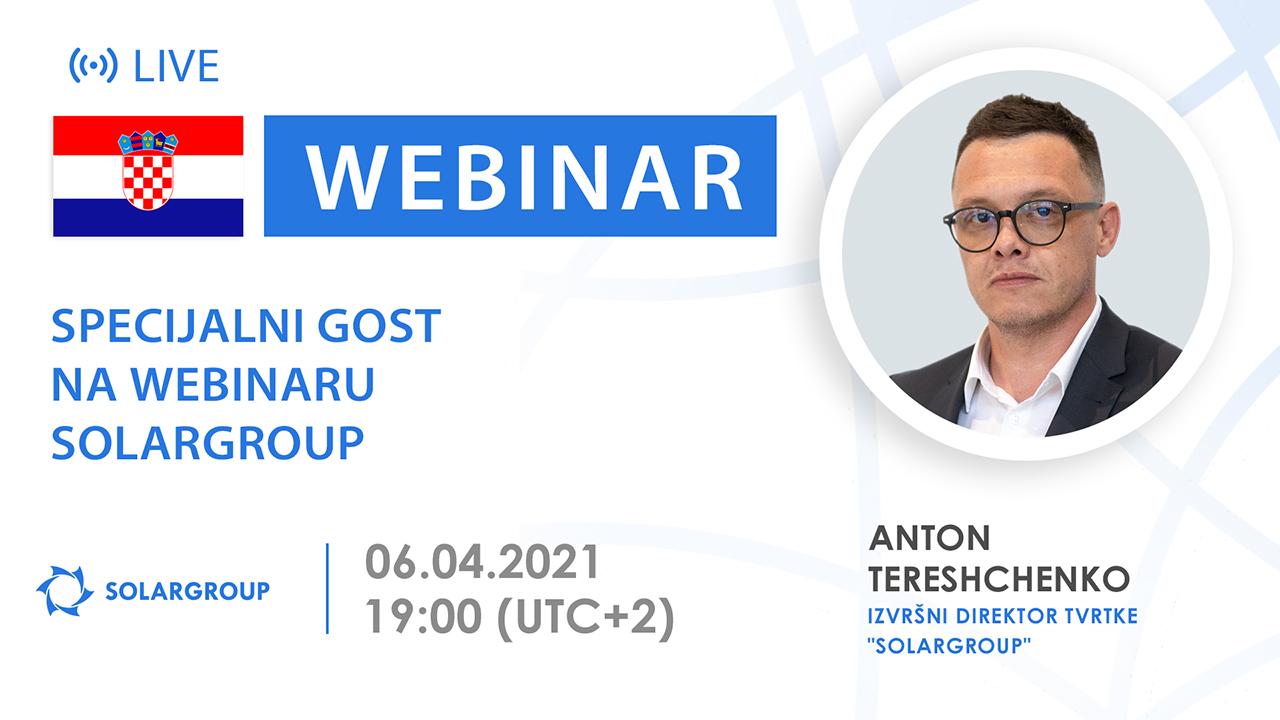 LIVE

WEBINAR

SPECIJALNI GOST NA WEBINARU SOLARGROUP

SOLARGROUP

06.04.2021
19:00 (UTC+2)

ANTON TERESHCHENKO
IZVRŠNI DIREKTOR TVRTKE "SOLARGROUP"